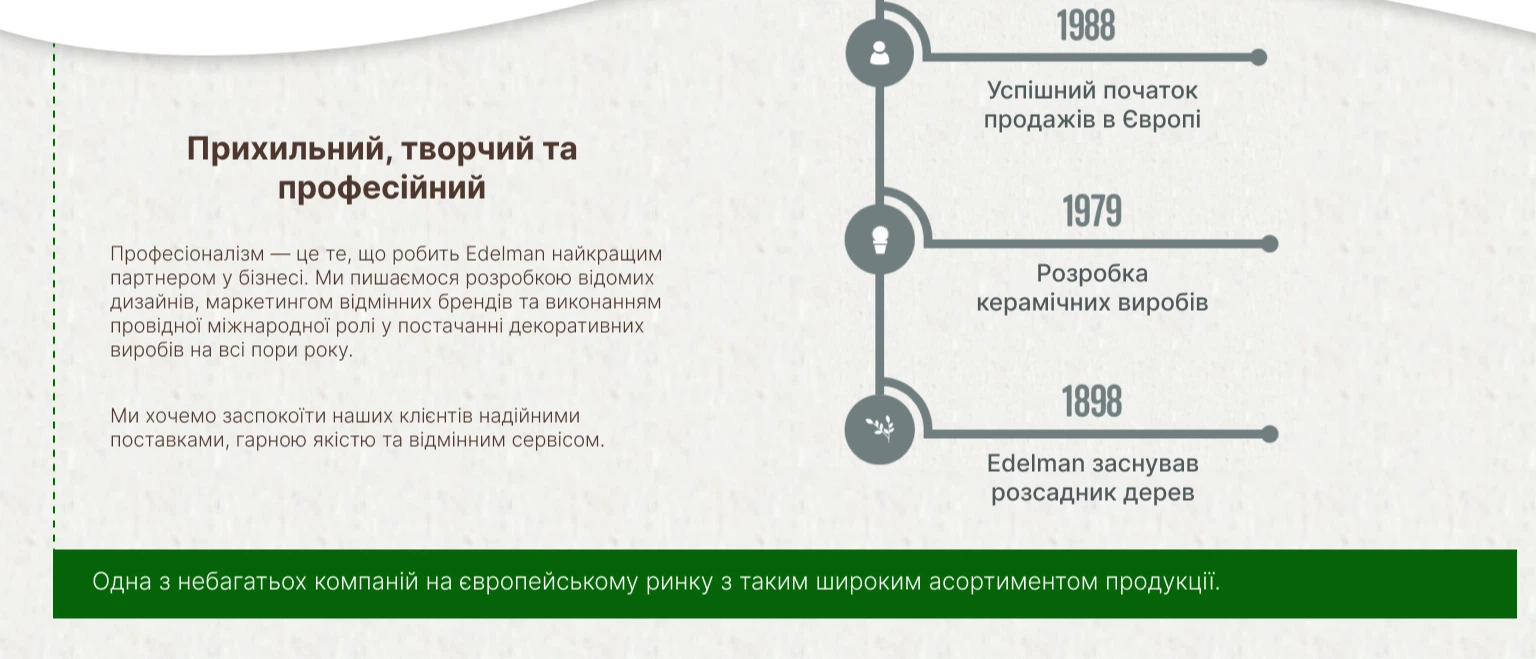 Прихильний, творчий та професійний

Професіоналізм — це те, що робить Edelman найкращим партнером у бізнесі. Ми пишаємося розробкою відомих дизайнів, маркетингом відмінних брендів та виконанням провідної міжнародної ролі у постачанні декоративних виробів на всі пори року.

Ми хочемо заспокоїти наших клієнтів надійними поставками, гарною якістю та відмінним сервісом.

1988

Успішний початок продажів в Європі

1979

Розробка керамічних виробів

1898

Edelman заснував розсадник дерев

Одна з небагатьох компаній на європейському ринку з таким широким асортиментом продукції.